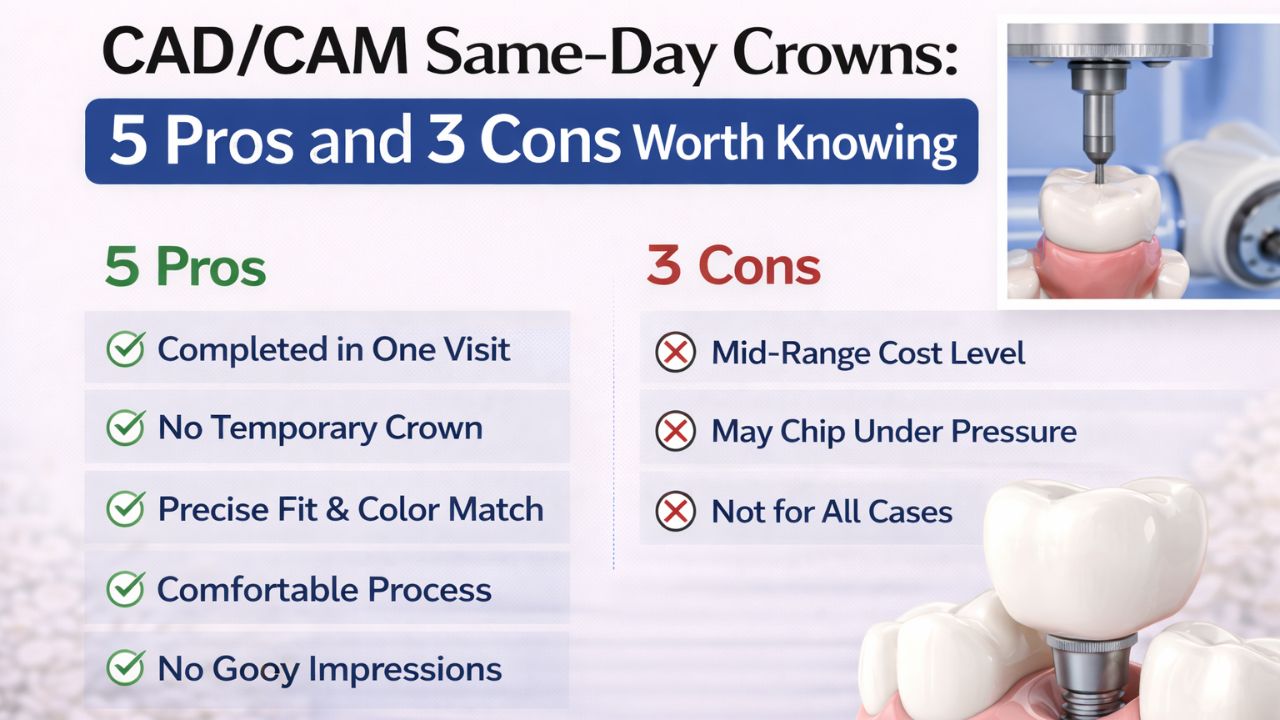 CAD/CAM Same-Day Crowns:

5 Pros and 3 Cons Worth Knowing

5 Pros

Completed in One Visit

No Temporary Crown

Precise Fit & Color Match

Comfortable Process

No Gooy Impressions

3 Cons

Mid-Range Cost Level

May Chip Under Pressure

Not for All Cases